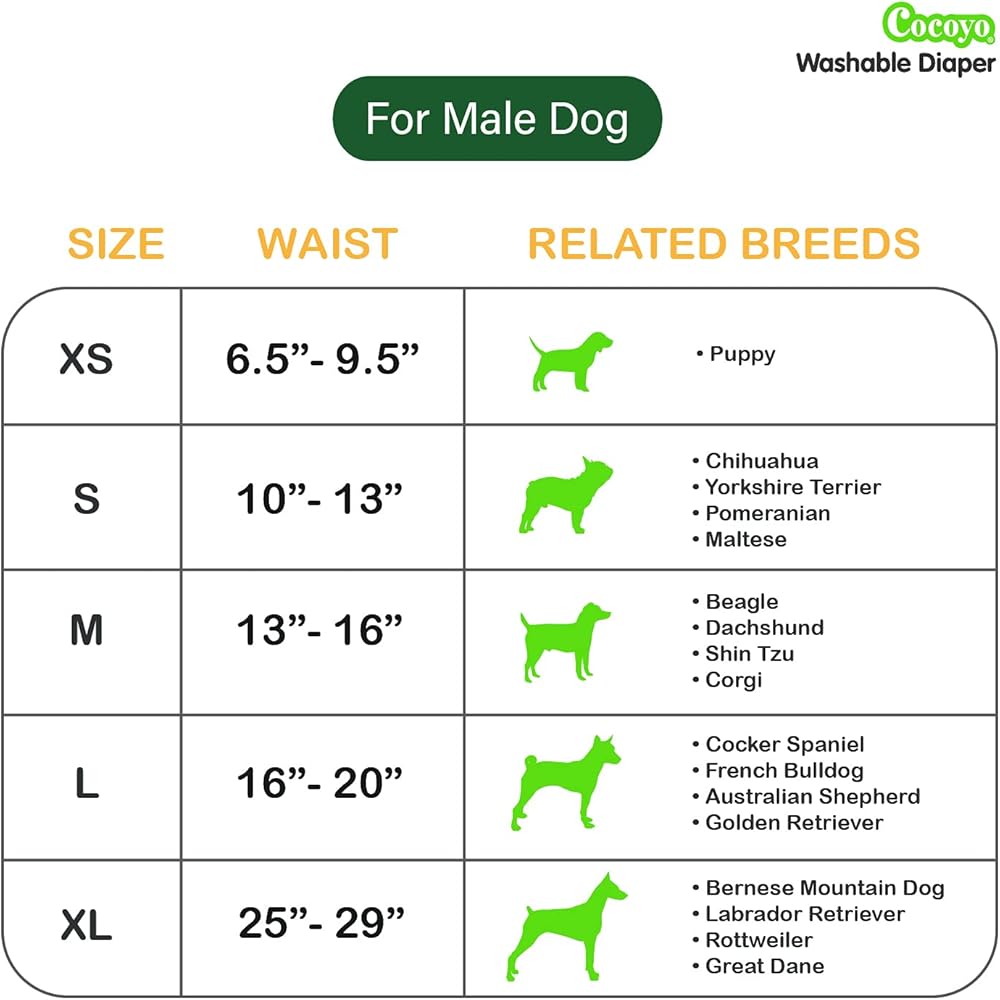 Cocoyo
Washable Diaper

For Male Dog

| SIZE | WAIST | RELATED BREEDS |
|---|---|---|
| XS | 6.5”- 9.5” | • Puppy |
| S | 10”- 13” | • Chihuahua • Yorkshire Terrier • Pomeranian • Maltese |
| M | 13”- 16” | • Beagle • Dachshund • Shin Tzu • Corgi |
| L | 16”- 20” | • Cocker Spaniel • French Bulldog • Australian Shepherd • Golden Retriever |
| XL | 25”- 29” | • Bernese Mountain Dog • Labrador Retriever • Rottweiler • Great Dane |